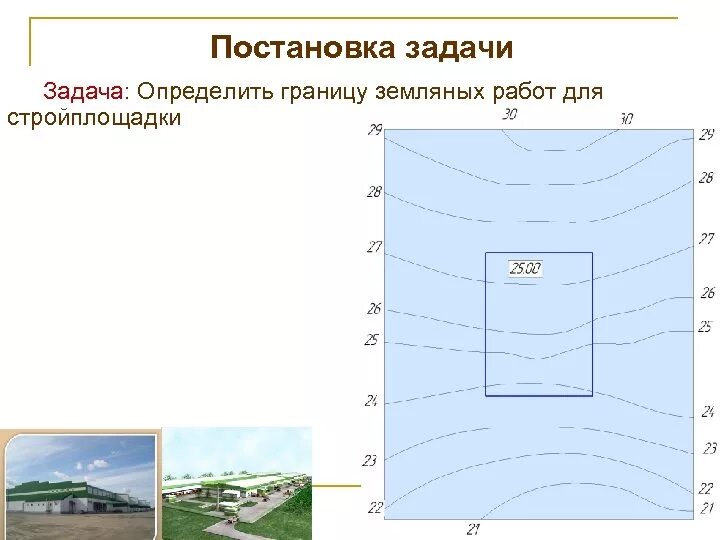 Постановка задачи

Задача: Определить границу земляных работ для стройплощадки

30
30
29
29
28
28
27
27
25.00
26
26
25
25
24
24
23
23
22
22
21
21